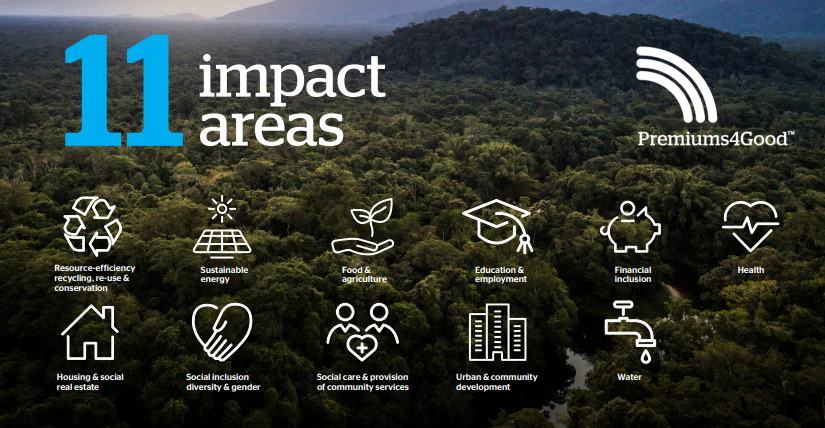 11 impact areas

Premiums4Good™

Resource-efficiency recycling, re-use & conservation

Sustainable energy

Food & agriculture

Education & employment

Financial inclusion

Health

Housing & social real estate

Social inclusion diversity & gender

Social care & provision of community services

Urban & community development

Water